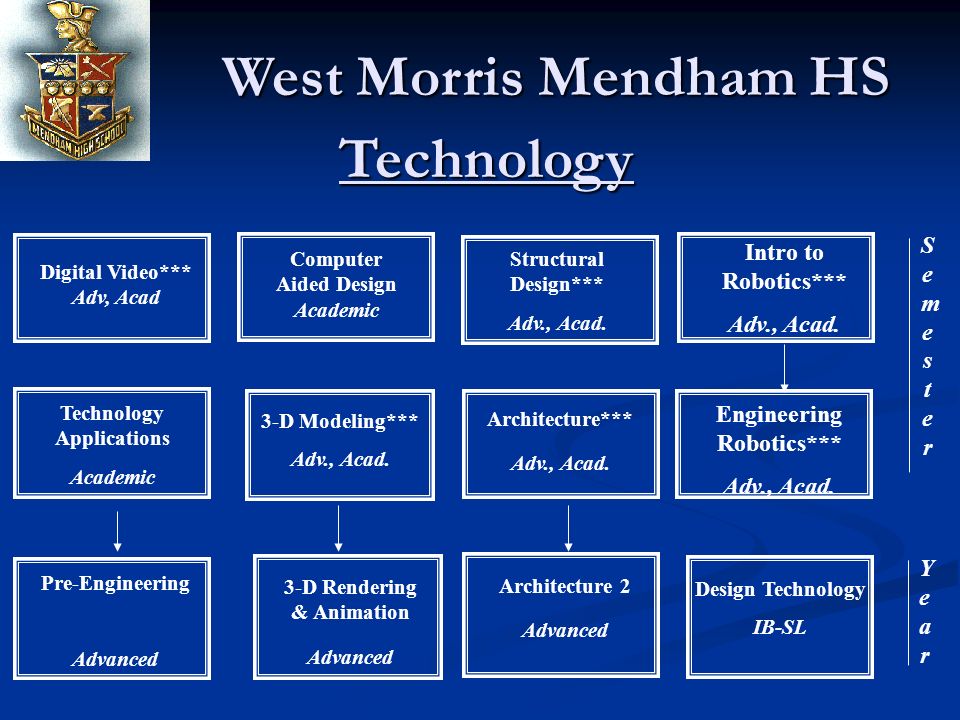 MENDHAM HIGH SCHOOL

West Morris Mendham HS

Technology

Digital Video***
Adv, Acad

Computer Aided Design
Academic

Structural Design***
Adv., Acad.

Intro to Robotics***
Adv., Acad.

Semester

Technology Applications
Academic

3-D Modeling***
Adv., Acad.

Architecture***
Adv., Acad.

Engineering Robotics***
Adv., Acad.

Pre-Engineering
Advanced

3-D Rendering & Animation
Advanced

Architecture 2
Advanced

Design Technology
IB-SL

Year